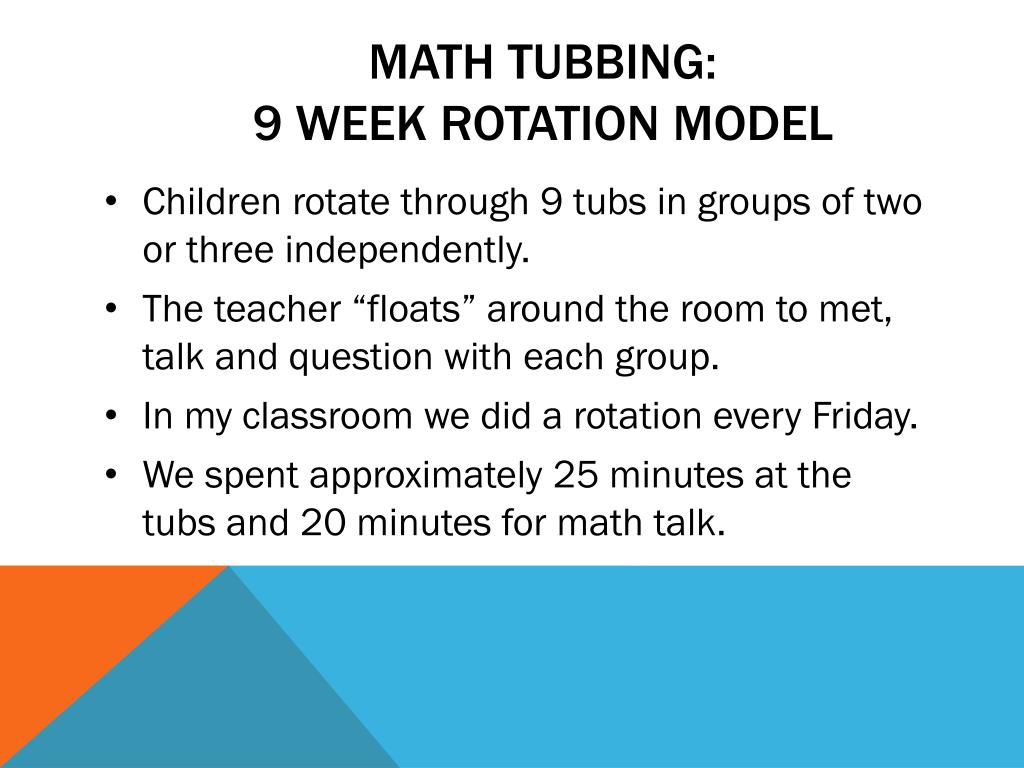 MATH TUBBING:
9 WEEK ROTATION MODEL

• Children rotate through 9 tubs in groups of two or three independently.
• The teacher “floats” around the room to met, talk and question with each group.
• In my classroom we did a rotation every Friday.
• We spent approximately 25 minutes at the tubs and 20 minutes for math talk.